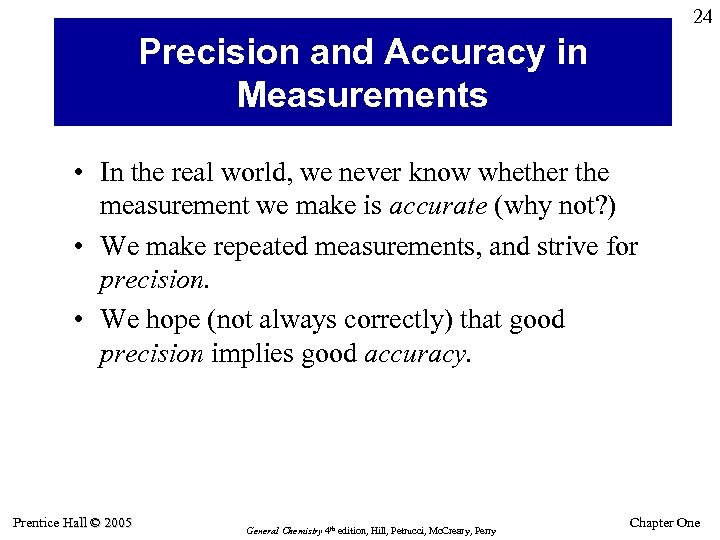 24

Precision and Accuracy in Measurements

• In the real world, we never know whether the measurement we make is accurate (why not?)
• We make repeated measurements, and strive for precision.
• We hope (not always correctly) that good precision implies good accuracy.

Prentice Hall © 2005

General Chemistry 4th edition, Hill, Petrucci, McCreary, Perry

Chapter One